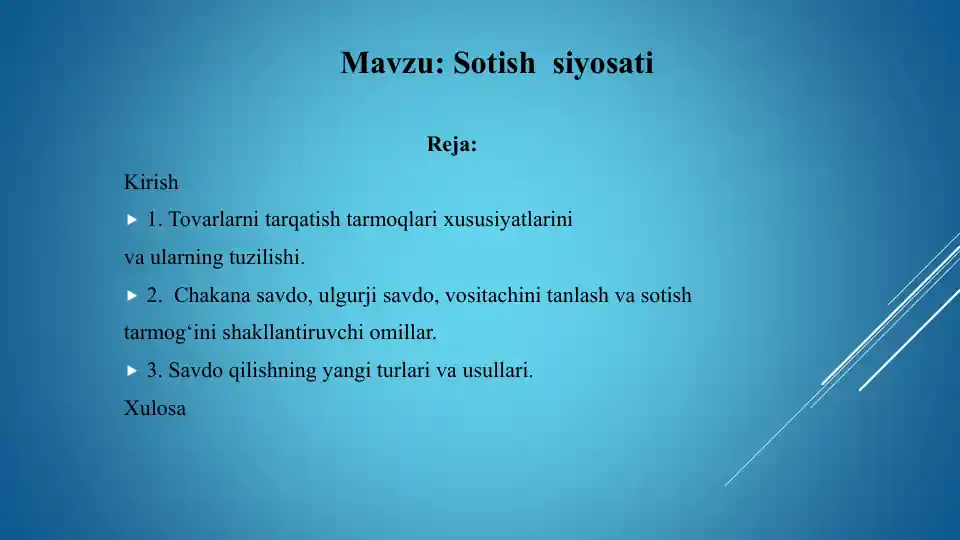 Mavzu: Sotish siyosati

Reja:

Kirish

1. Tovarlarni tarqatish tarmoqlari xususiyatlarini va ularning tuzilishi.

2. Chakana savdo, ulgurji savdo, vositachini tanlash va sotish tarmog‘ini shakllantiruvchi omillar.

3. Savdo qilishning yangi turlari va usullari.

Xulosa